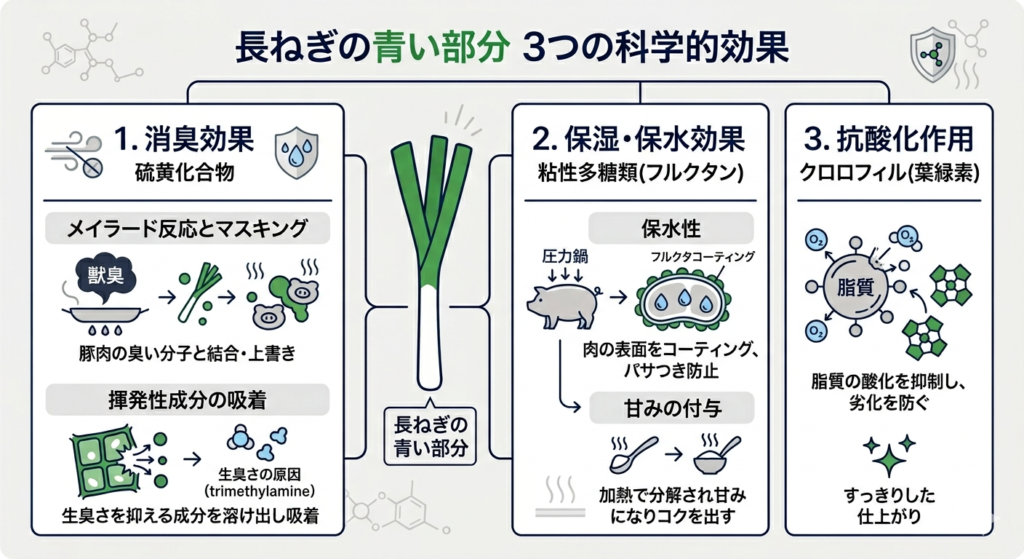 長ねぎの青い部分 3つの科学的効果

1. 消臭効果
硫黄化合物

メイラード反応とマスキング

獣臭

豚肉の臭い分子と結合・上書き

揮発性成分の吸着

生臭さの原因 (trimethylamine)

生臭さを抑える成分を溶け出し吸着

長ねぎの青い部分

2. 保湿・保水効果
粘性多糖類(フルクタン)

保水性

圧力鍋

フルクタコーティング

肉の表面をコーティング、パサつき防止

甘みの付与

加熱で分解され甘みになりコクを出す

3. 抗酸化作用
クロロフィル(葉緑素)

$O_2$

$O_2$

$O_2$

脂質

脂質の酸化を抑制し、劣化を防ぐ

すっきりした仕上がり